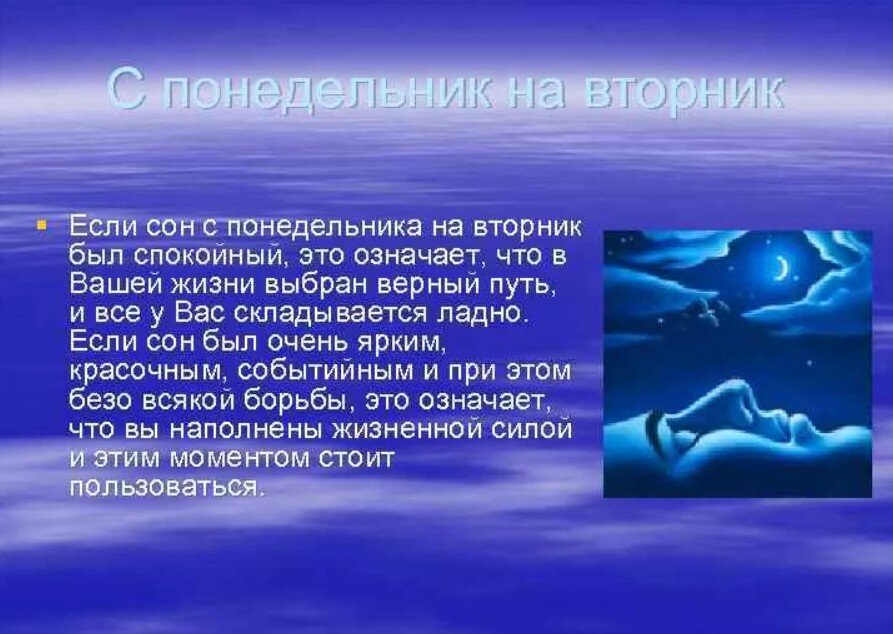 С понедельник на вторник

Если сон с понедельника на вторник был спокойный, это означает, что в Вашей жизни выбран верный путь, и все у Вас складывается ладно. Если сон был очень ярким, красочным, событийным и при этом безо всякой борьбы, это означает, что вы наполнены жизненной силой и этим моментом стоит пользоваться.